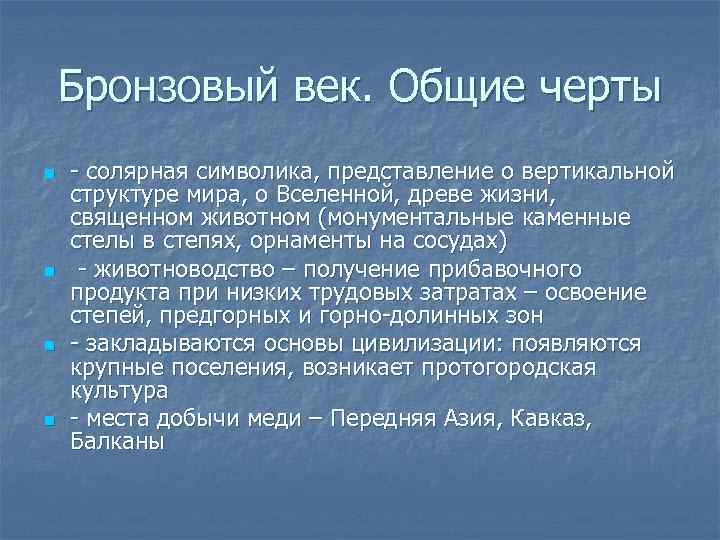 Бронзовый век. Общие черты

- солярная символика, представление о вертикальной структуре мира, о Вселенной, древе жизни, священном животном (монументальные каменные стелы в степях, орнаменты на сосудах)

- животноводство – получение прибавочного продукта при низких трудовых затратах – освоение степей, предгорных и горно-долинных зон

- закладываются основы цивилизации: появляются крупные поселения, возникает протогородская культура

- места добычи меди – Передняя Азия, Кавказ, Балканы